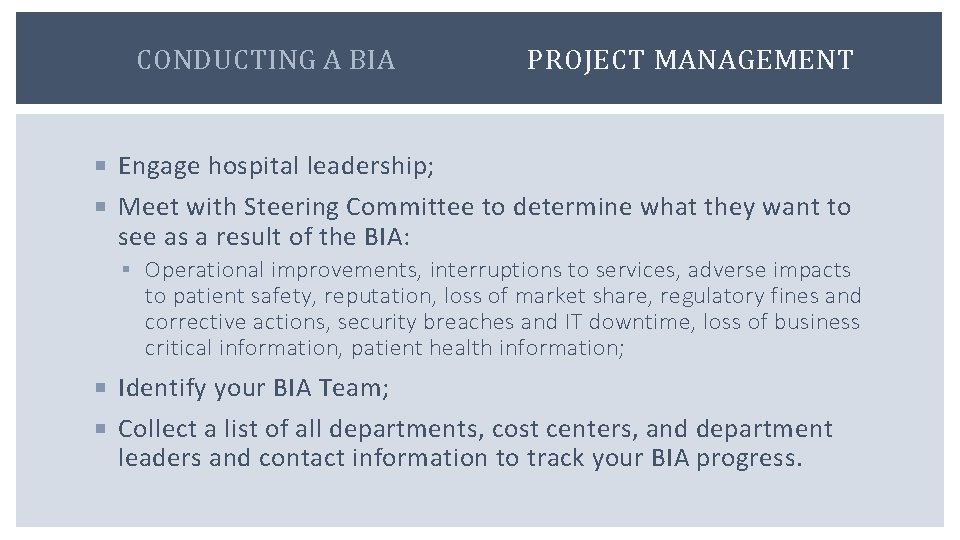 CONDUCTING A BIA

PROJECT MANAGEMENT

▪ Engage hospital leadership;

▪ Meet with Steering Committee to determine what they want to see as a result of the BIA:

▪ Operational improvements, interruptions to services, adverse impacts to patient safety, reputation, loss of market share, regulatory fines and corrective actions, security breaches and IT downtime, loss of business critical information, patient health information;

▪ Identify your BIA Team;

▪ Collect a list of all departments, cost centers, and department leaders and contact information to track your BIA progress.